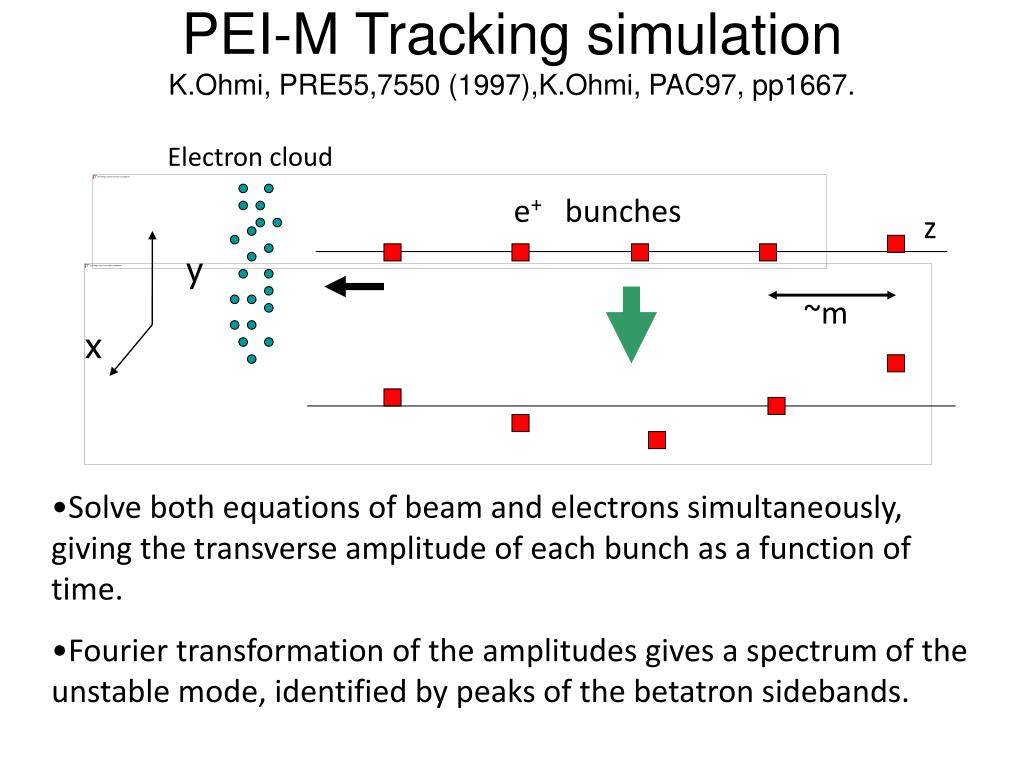 PEI-M Tracking simulation
K.Ohmi, PRE55,7550 (1997),K.Ohmi, PAC97, pp1667.

Electron cloud

$e^+$ bunches

z

y

x

~m

•Solve both equations of beam and electrons simultaneously, giving the transverse amplitude of each bunch as a function of time.

•Fourier transformation of the amplitudes gives a spectrum of the unstable mode, identified by peaks of the betatron sidebands.